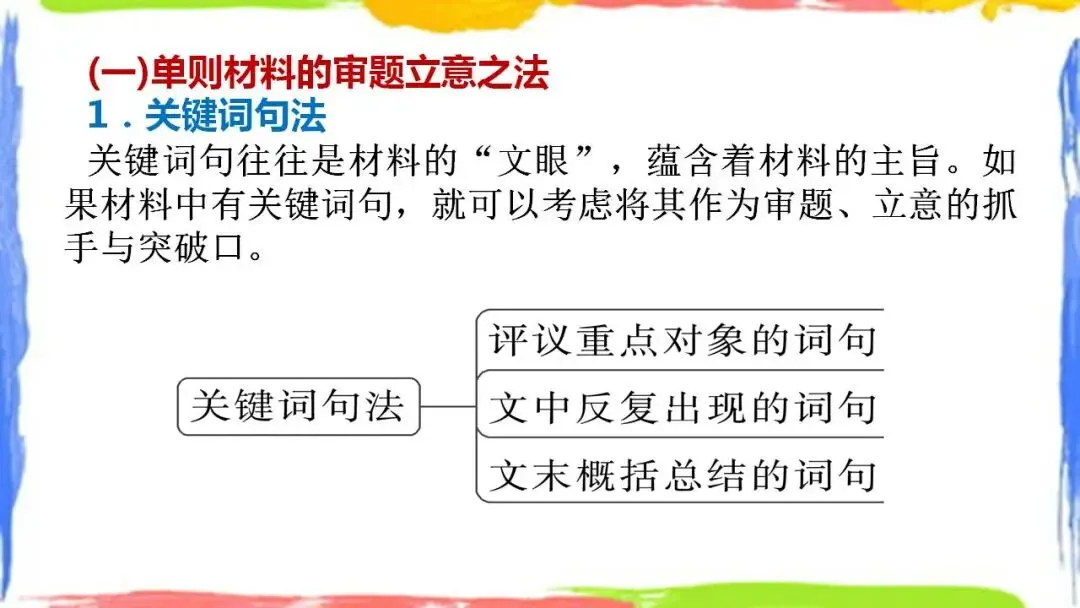 (一)单则材料的审题立意之法
1．关键词句法
关键词句往往是材料的“文眼”，蕴含着材料的主旨。如果材料中有关键词句，就可以考虑将其作为审题、立意的抓手与突破口。

关键词句法

评议重点对象的词句
文中反复出现的词句
文末概括总结的词句